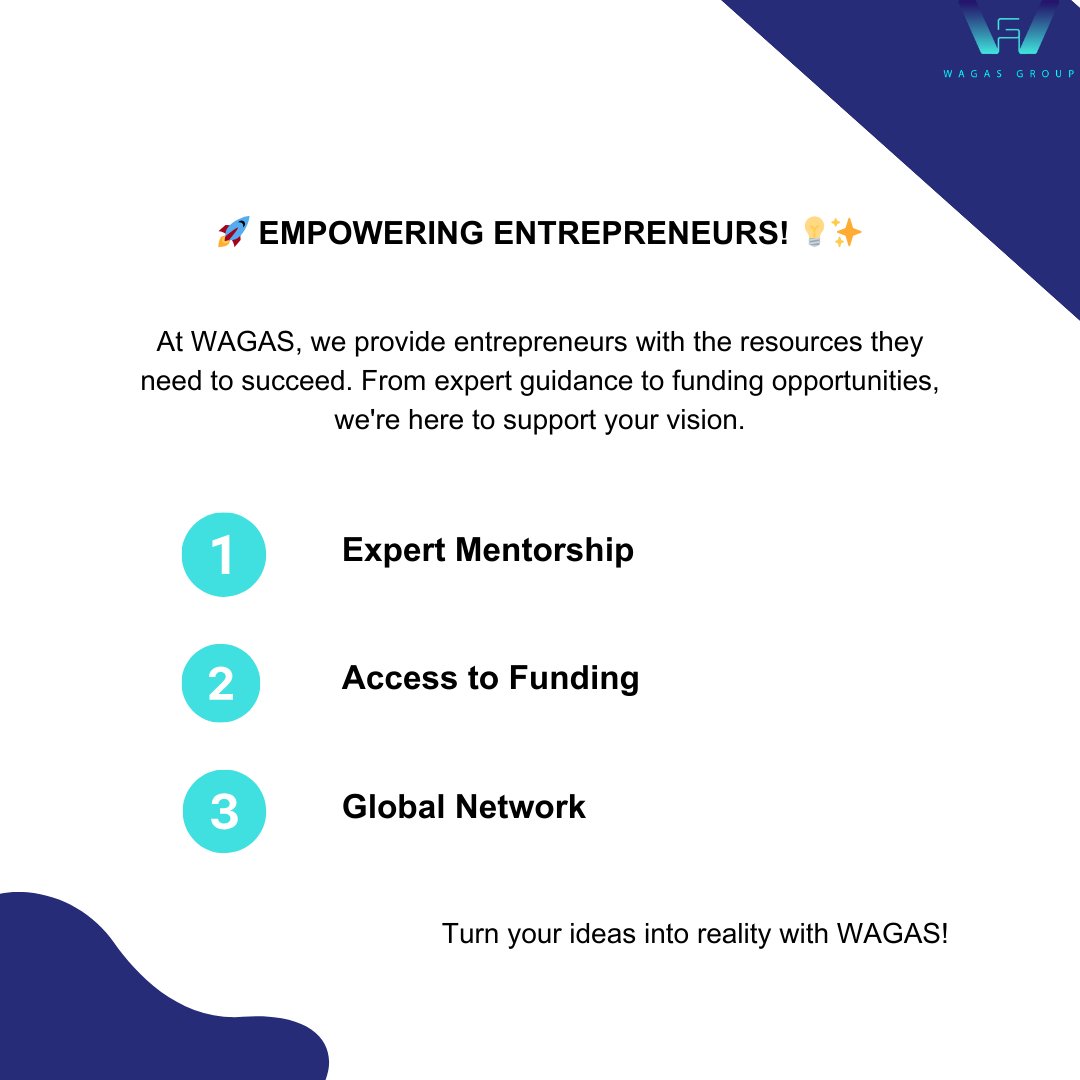 WAGAS GROUP

🚀 EMPOWERING ENTREPRENEURS! 💡✨

At WAGAS, we provide entrepreneurs with the resources they need to succeed. From expert guidance to funding opportunities, we're here to support your vision.

1 Expert Mentorship

2 Access to Funding

3 Global Network

Turn your ideas into reality with WAGAS!